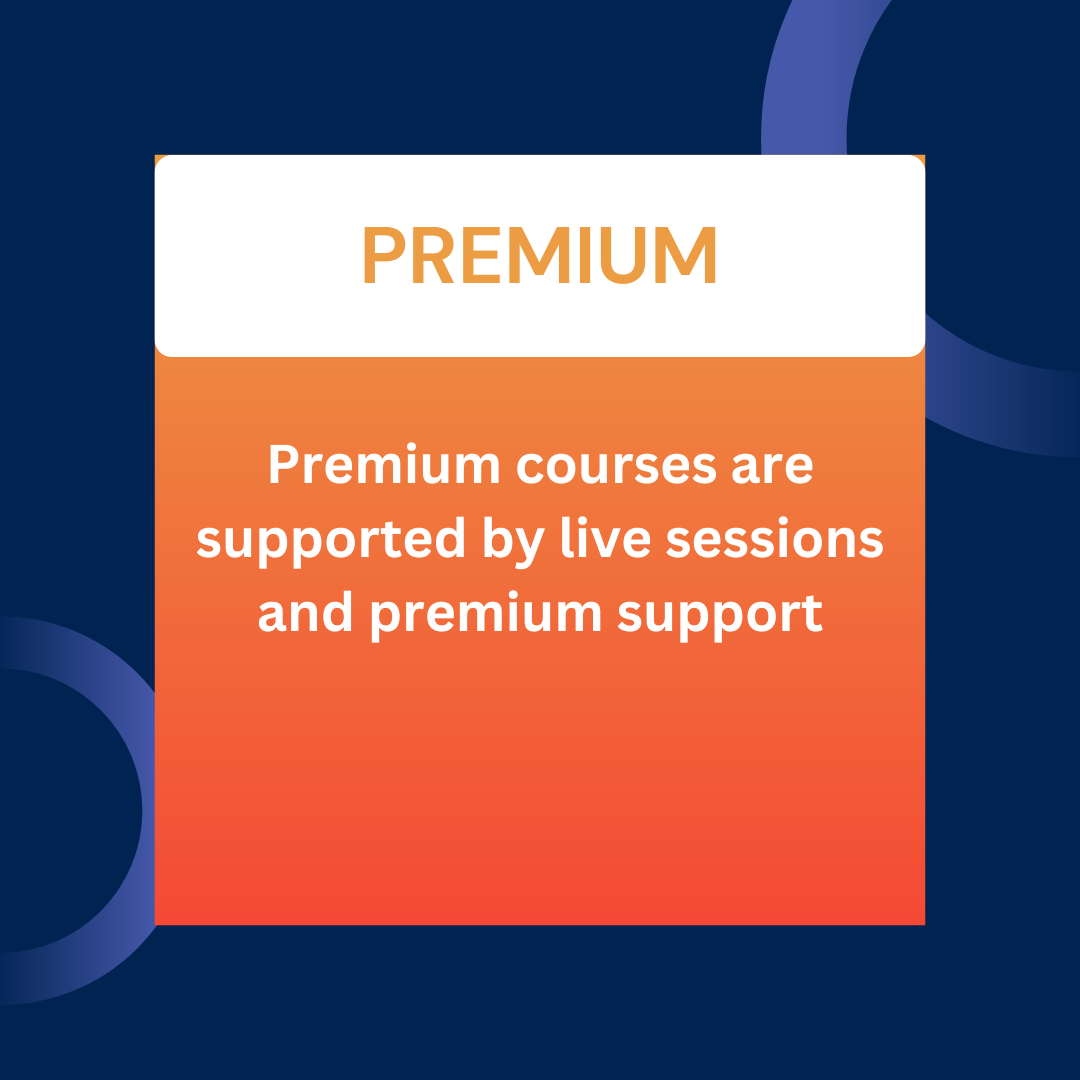 PREMIUM

Premium courses are supported by live sessions and premium support